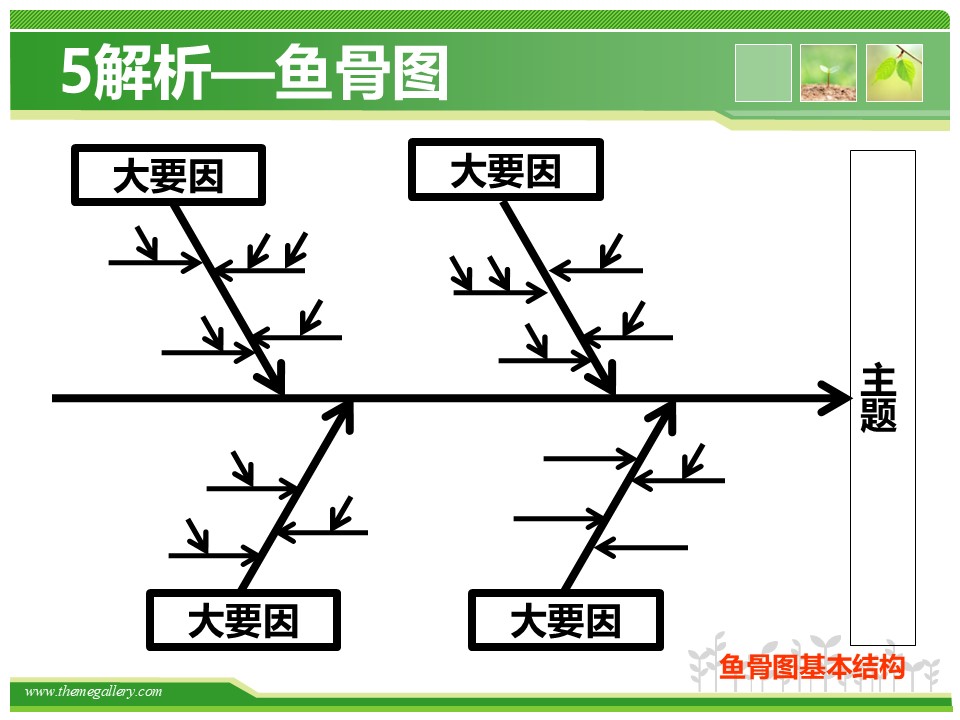 5解析—鱼骨图

大要因

大要因

主题

大要因

大要因

鱼骨图基本结构

www.themegallery.com